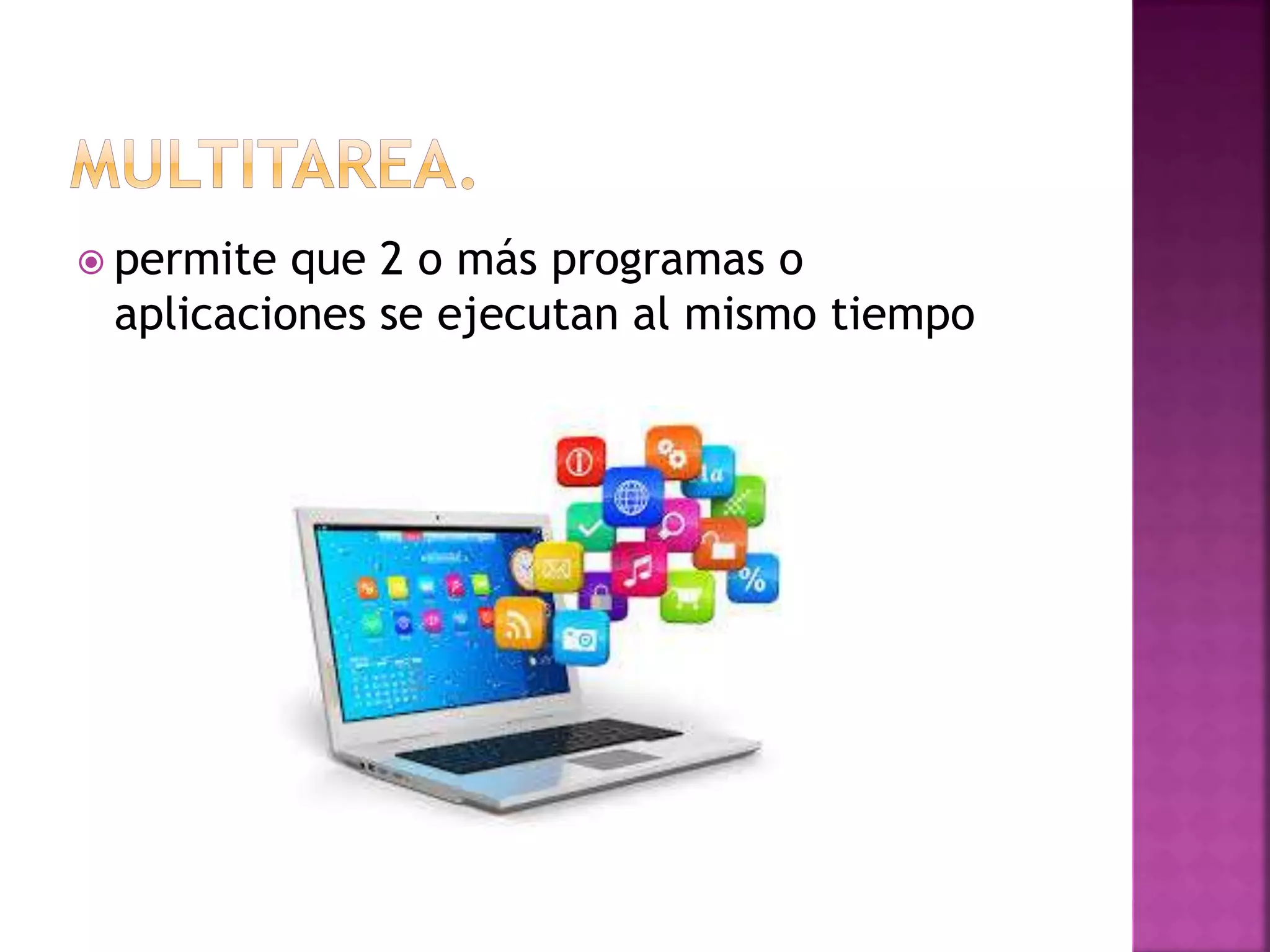 MULTITAREA.

permite que 2 o más programas o aplicaciones se ejecutan al mismo tiempo